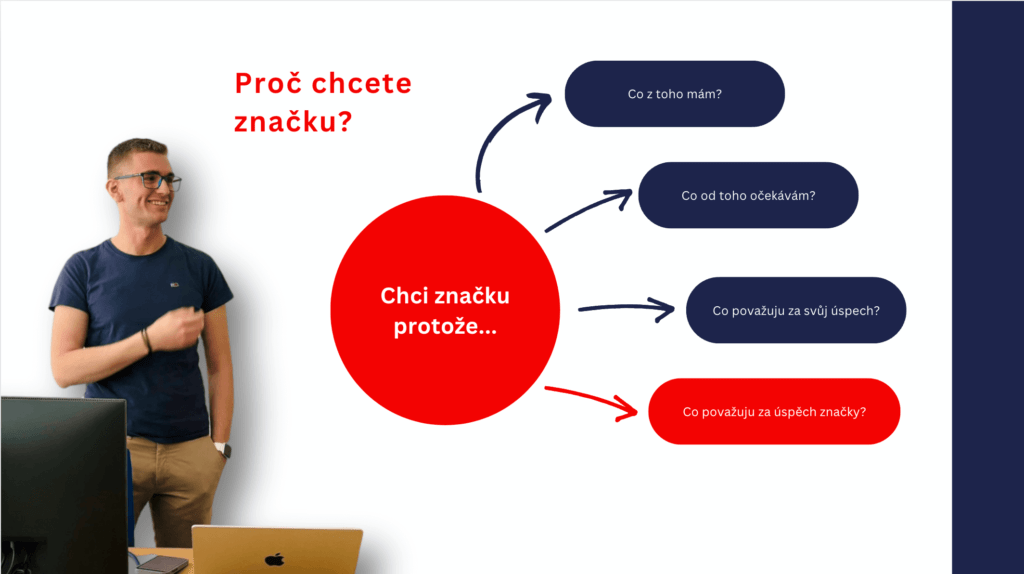 Proč chcete značku?

Chci značku protože...

Co z toho mám?

Co od toho očekávám?

Co považuju za svůj úspech?

Co považuju za úspěch značky?